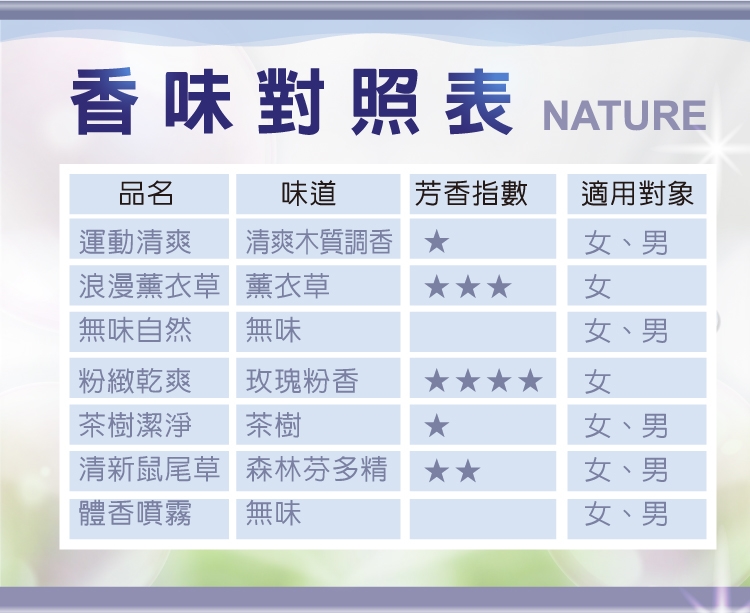 香味對照表 NATURE

| 品名 | 味道 | 芳香指數 | 適用對象 |
|---|---|---|---|
| 運動清爽 | 清爽木質調香 | ★ | 女、男 |
| 浪漫薰衣草 | 薰衣草 | ★★★ | 女 |
| 無味自然 | 無味 | | 女、男 |
| 粉緻乾爽 | 玫瑰粉香 | ★★★★ | 女 |
| 茶樹潔淨 | 茶樹 | ★ | 女、男 |
| 清新鼠尾草 | 森林芬多精 | ★★ | 女、男 |
| 體香噴霧 | 無味 | | 女、男 |